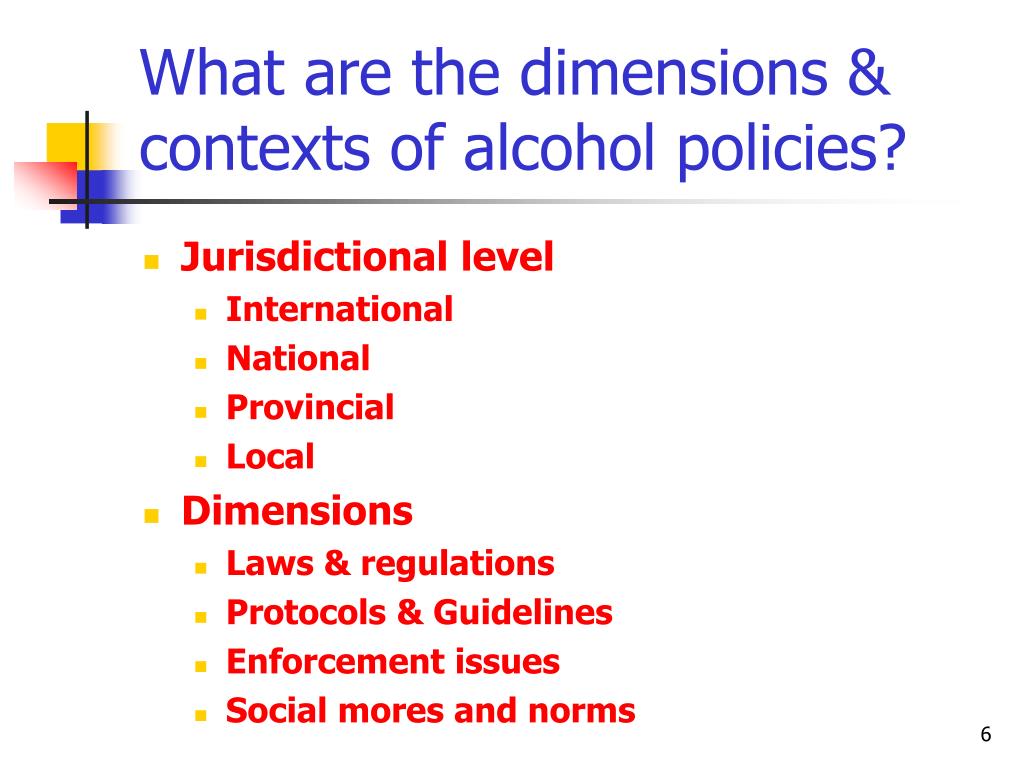 What are the dimensions & contexts of alcohol policies?

- Jurisdictional level
  - International
  - National
  - Provincial
  - Local
- Dimensions
  - Laws & regulations
  - Protocols & Guidelines
  - Enforcement issues
  - Social mores and norms

6